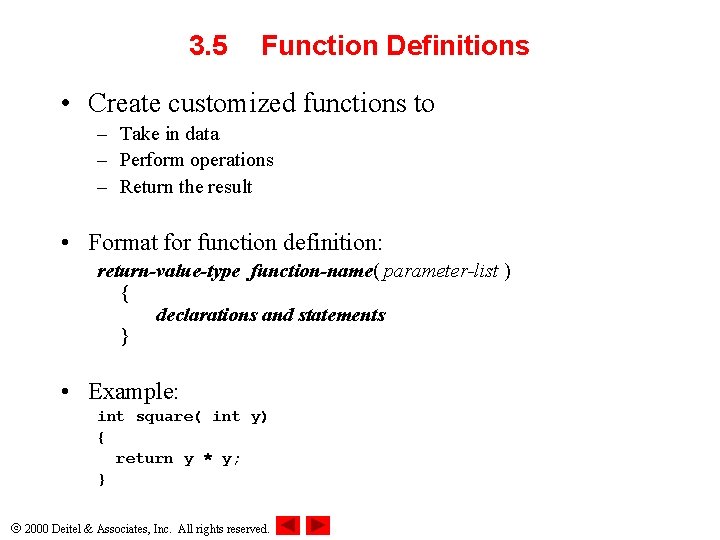 3.5 Function Definitions

• Create customized functions to
– Take in data
– Perform operations
– Return the result

• Format for function definition:
return-value-type function-name( parameter-list )
{
declarations and statements
}

• Example:
int square( int y)
{
return y * y;
}

© 2000 Deitel & Associates, Inc. All rights reserved.